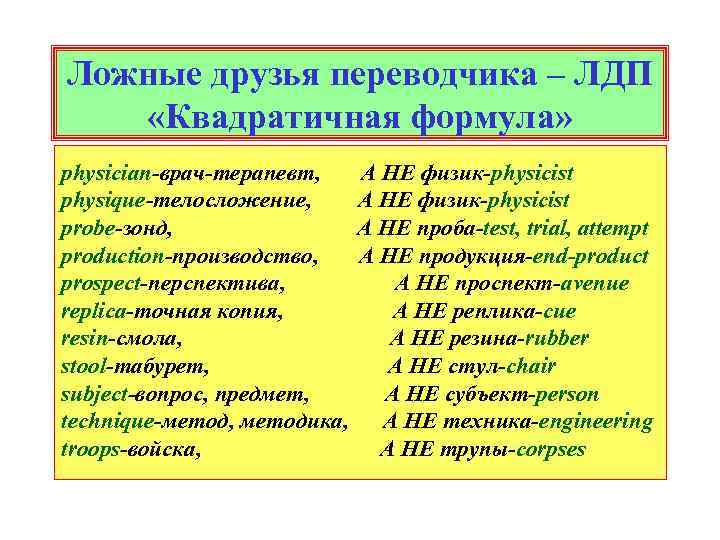 Ложные друзья переводчика – ЛДП «Квадратичная формула»

physician-врач-терапевт, А НЕ физик-physicist
physique-телосложение, А НЕ физик-physicist
probe-зонд, А НЕ проба-test, trial, attempt
production-производство, А НЕ продукция-end-product
prospect-перспектива, А НЕ проспект-avenue
replica-точная копия, А НЕ реплика-cue
resin-смола, А НЕ резина-rubber
stool-табурет, А НЕ стул-chair
subject-вопрос, предмет, А НЕ субъект-person
technique-метод, методика, А НЕ техника-engineering
troops-войска, А НЕ трупы-corpses